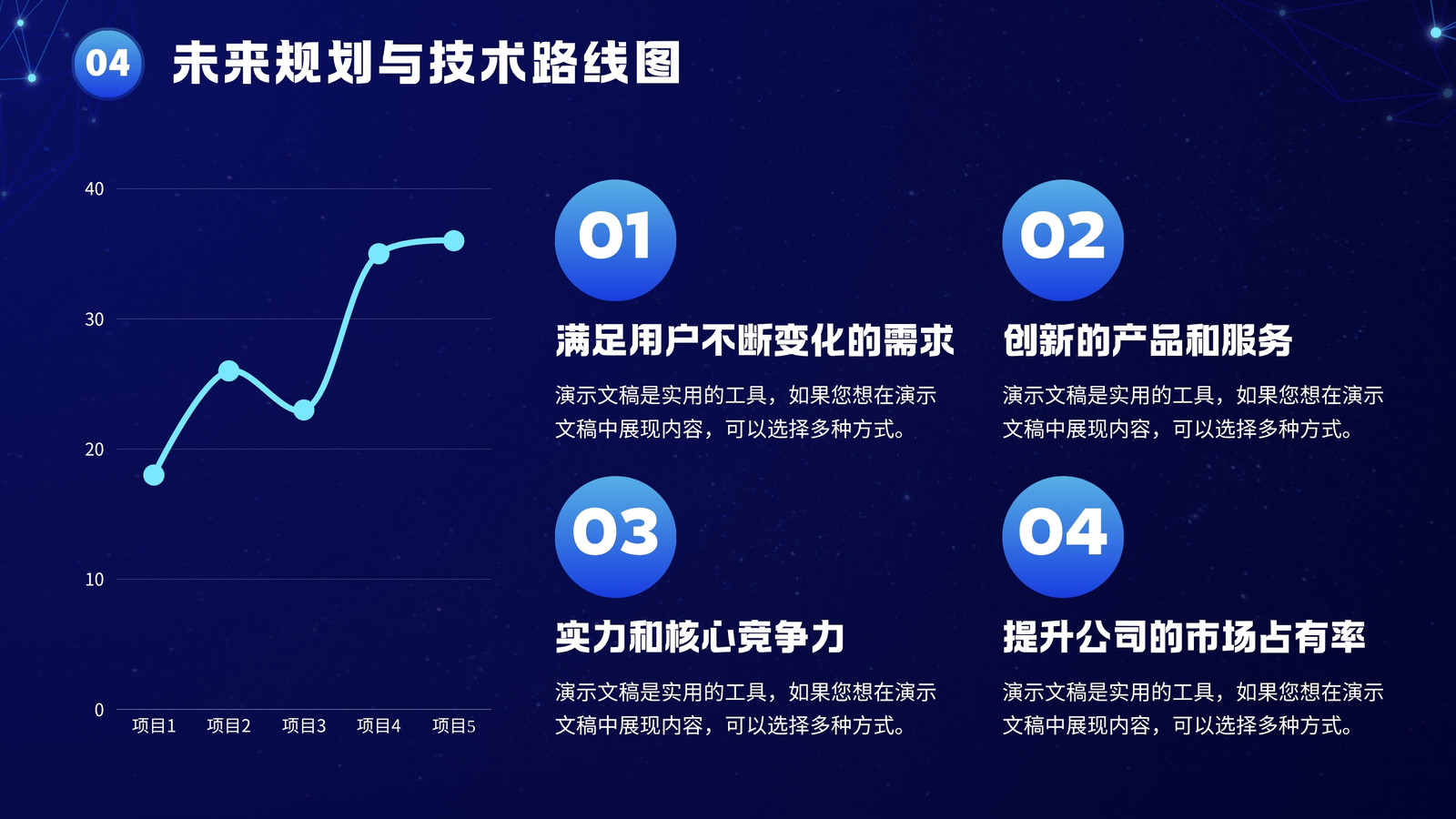 04 未来规划与技术路线图

40
30
20
10
0
项目1 项目2 项目3 项目4 项目5

01
满足用户不断变化的需求
演示文稿是实用的工具，如果您想在演示文稿中展现内容，可以选择多种方式。

02
创新的产品和服务
演示文稿是实用的工具，如果您想在演示文稿中展现内容，可以选择多种方式。

03
实力和核心竞争力
演示文稿是实用的工具，如果您想在演示文稿中展现内容，可以选择多种方式。

04
提升公司的市场占有率
演示文稿是实用的工具，如果您想在演示文稿中展现内容，可以选择多种方式。